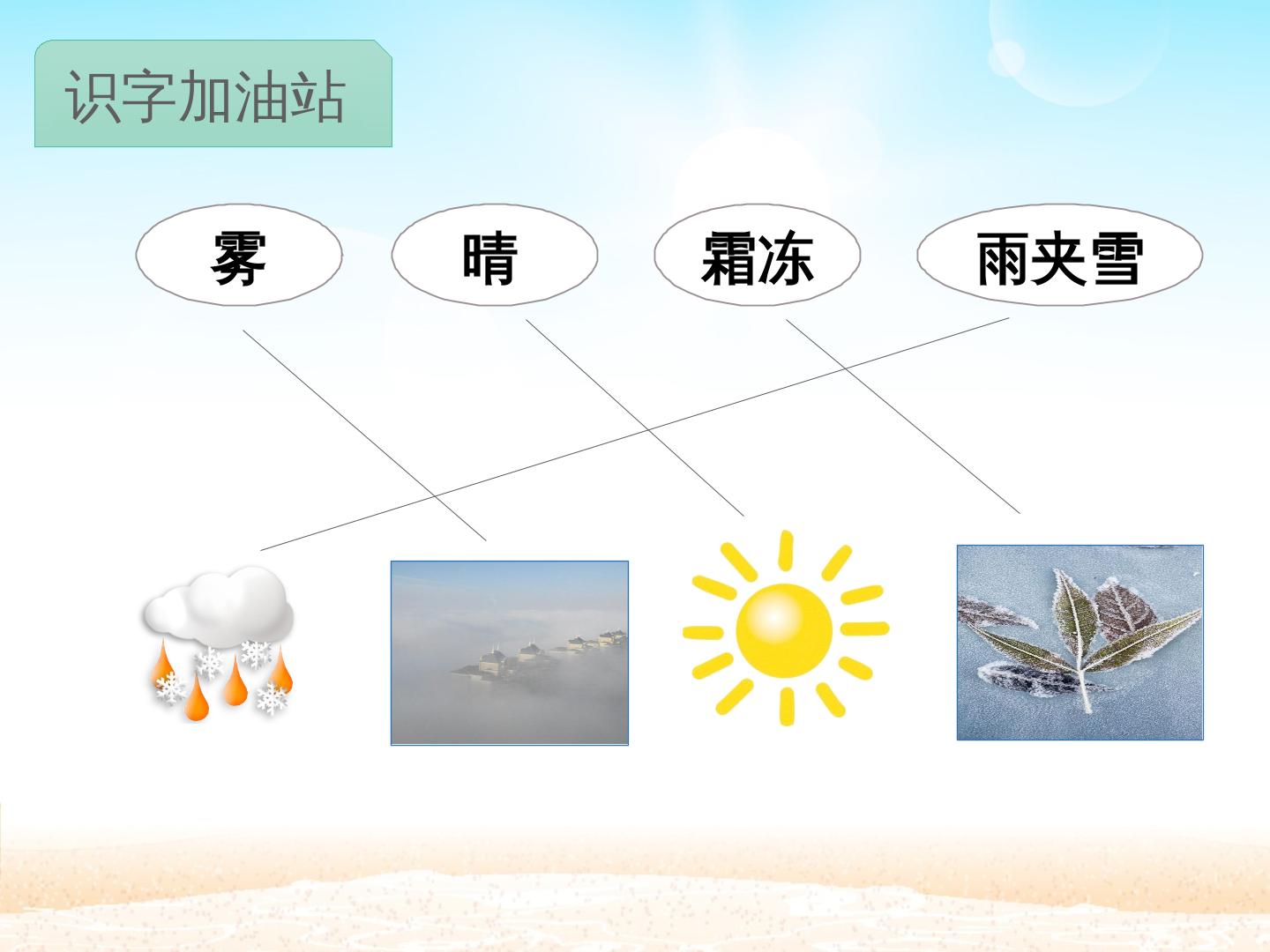 识字加油站

雾

晴

霜冻

雨夹雪